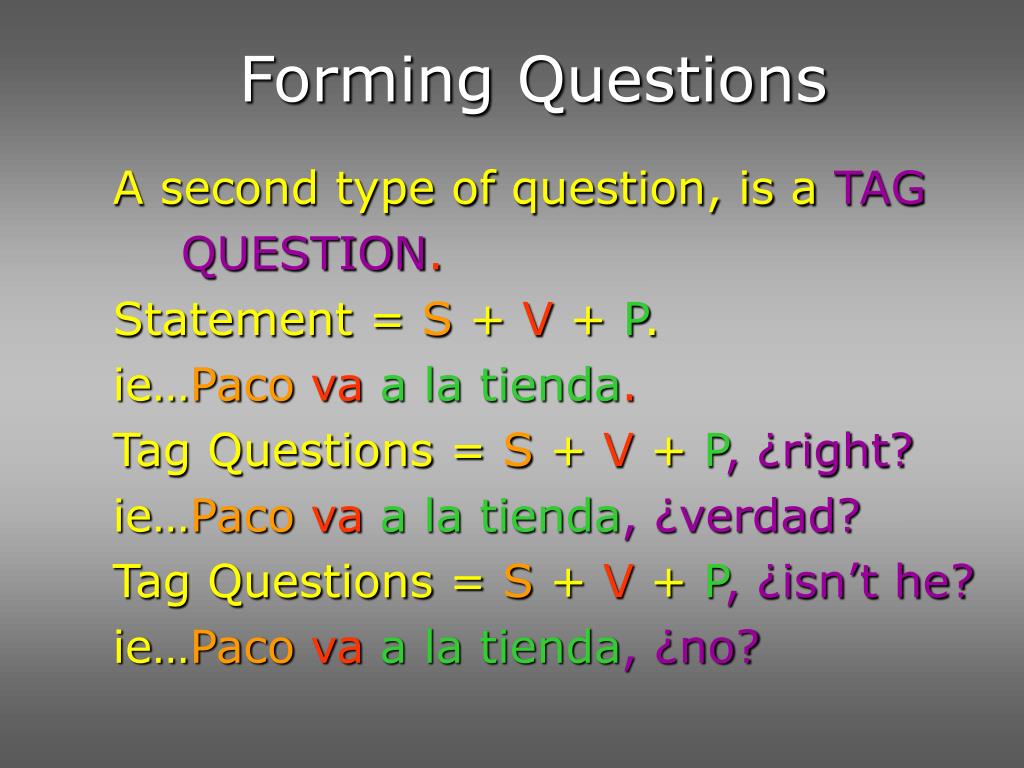 Forming Questions

A second type of question, is a TAG QUESTION.

Statement = S + V + P.

ie…Paco va a la tienda.

Tag Questions = S + V + P, ¿right?

ie…Paco va a la tienda, ¿verdad?

Tag Questions = S + V + P, ¿isn’t he?

ie…Paco va a la tienda, ¿no?